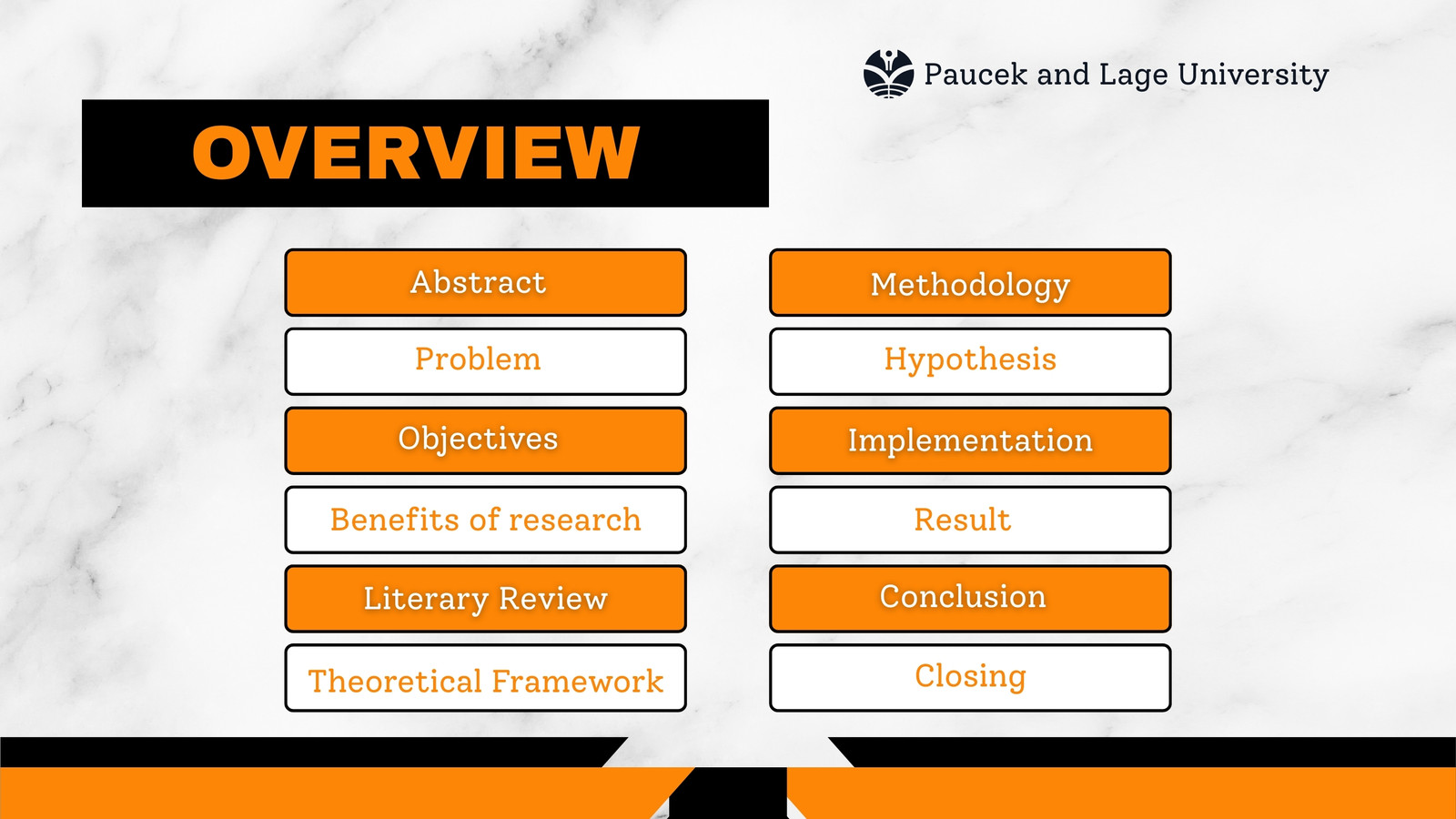 Paucek and Lage University

OVERVIEW

Abstract
Problem
Objectives
Benefits of research
Literary Review
Theoretical Framework

Methodology
Hypothesis
Implementation
Result
Conclusion
Closing